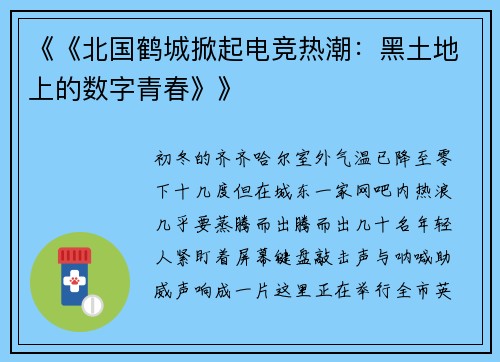 《《北国鹤城掀起电竞热潮：黑土地上的数字青春》》

初冬的齐齐哈尔室外气温已降至零下十几度但在城东一家网吧内热浪几乎要蒸腾而出腾而出几十名年轻人紧盯着屏幕键盘敲击声与呐喊助威声响成一片这里正在举行全市英